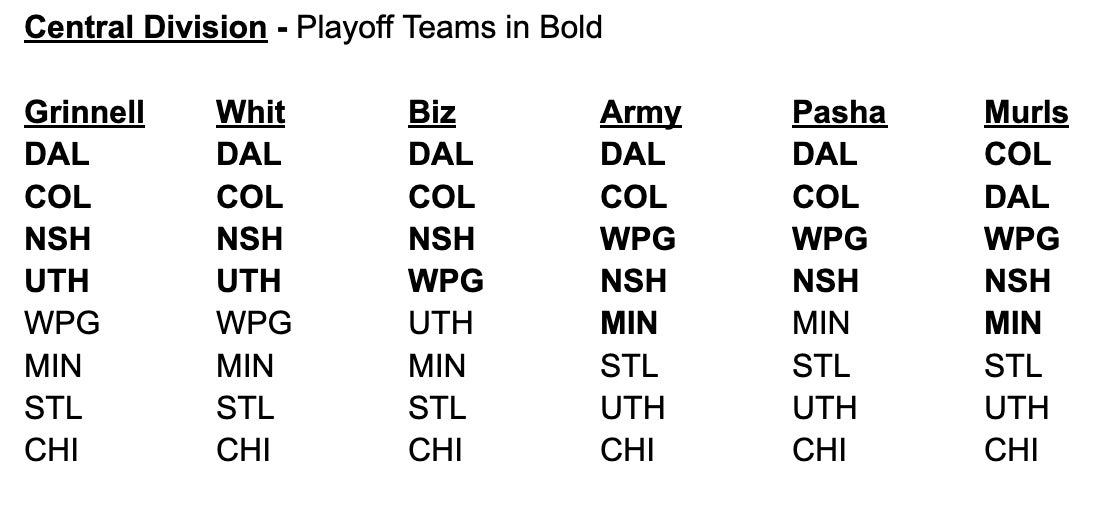 Central Division - Playoff Teams in Bold

| Grinnell | Whit | Biz | Army | Pasha | Murls |
|---|---|---|---|---|---|
| DAL | DAL | DAL | DAL | DAL | COL |
| COL | COL | COL | COL | COL | DAL |
| NSH | NSH | NSH | WPG | WPG | WPG |
| UTH | UTH | WPG | NSH | NSH | NSH |
| WPG | WPG | UTH | MIN | MIN | MIN |
| MIN | MIN | MIN | STL | STL | STL |
| STL | STL | STL | UTH | UTH | UTH |
| CHI | CHI | CHI | CHI | CHI | CHI |